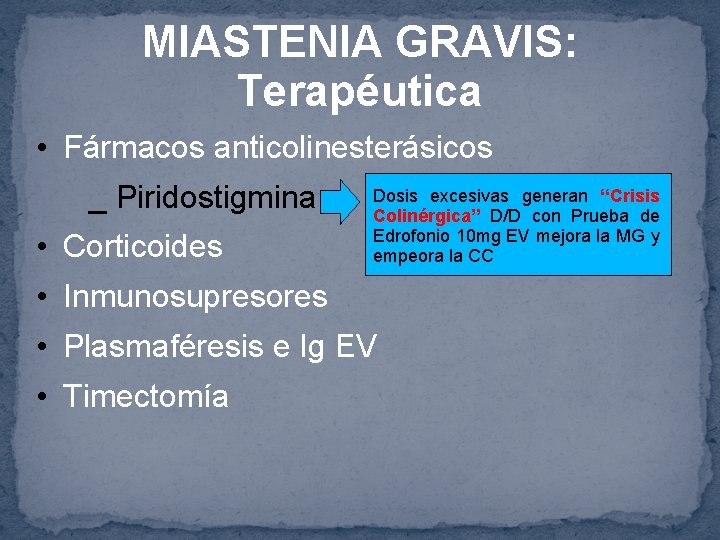 MIASTENIA GRAVIS: Terapéutica

• Fármacos anticolinesterásicos

_ Piridostigmina

Dosis excesivas generan "Crisis Colinérgica" D/D con Prueba de Edrofonio 10mg EV mejora la MG y empeora la CC

• Corticoides

• Inmunosupresores

• Plasmaféresis e Ig EV

• Timectomía